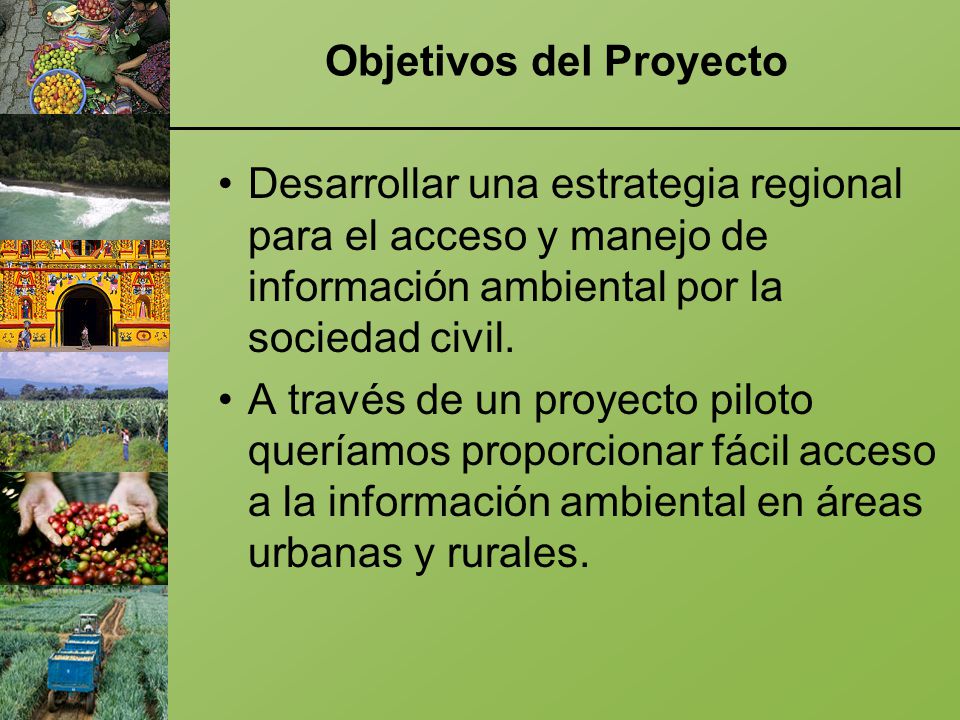 Objetivos del Proyecto

• Desarrollar una estrategia regional para el acceso y manejo de información ambiental por la sociedad civil.

• A través de un proyecto piloto queríamos proporcionar fácil acceso a la información ambiental en áreas urbanas y rurales.